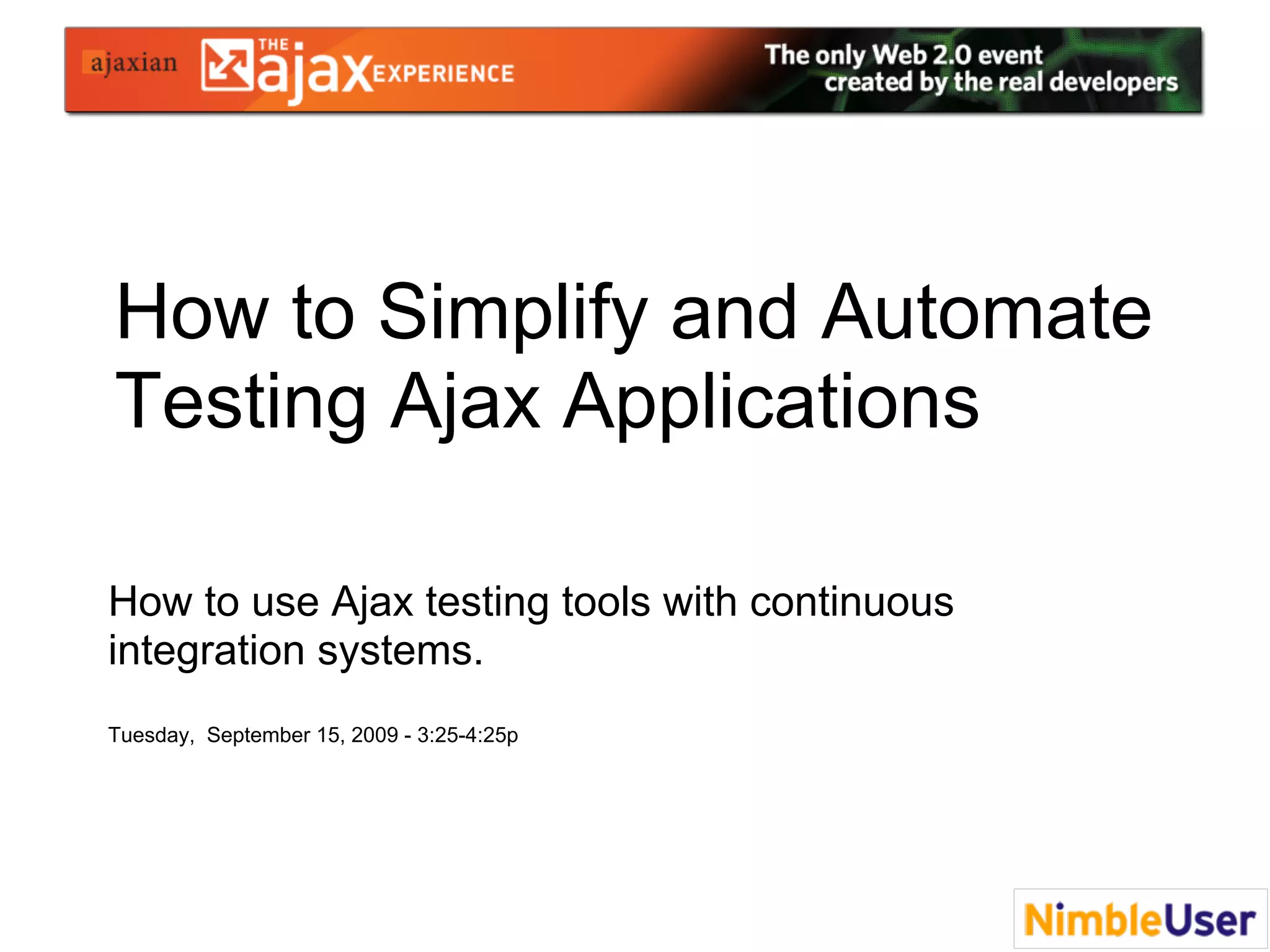 ajaxian THE ajax EXPERIENCE

The only Web 2.0 event created by the real developers

How to Simplify and Automate Testing Ajax Applications

How to use Ajax testing tools with continuous integration systems.

Tuesday, September 15, 2009 - 3:25-4:25p

NimbleUser